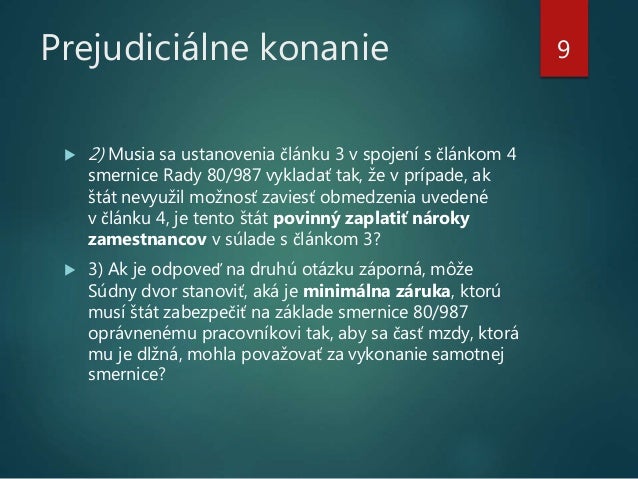 Prejudiciálne konanie

9

2) Musia sa ustanovenia článku 3 v spojení s článkom 4 smernice Rady 80/987 vykladať tak, že v prípade, ak štát nevyužil možnosť zaviesť obmedzenia uvedené v článku 4, je tento štát povinný zaplatiť nároky zamestnancov v súlade s článkom 3?

3) Ak je odpoveď na druhú otázku záporná, môže Súdny dvor stanoviť, aká je minimálna záruka, ktorú musí štát zabezpečiť na základe smernice 80/987 oprávnenému pracovníkovi tak, aby sa časť mzdy, ktorá mu je dlžná, mohla považovať za vykonanie samotnej smernice?